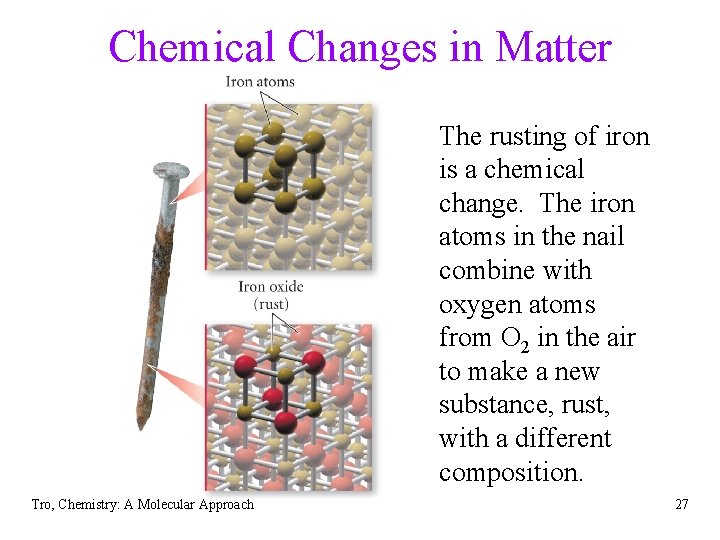 Chemical Changes in Matter

Iron atoms

Iron oxide (rust)

The rusting of iron is a chemical change. The iron atoms in the nail combine with oxygen atoms from $O_2$ in the air to make a new substance, rust, with a different composition.

Tro, Chemistry: A Molecular Approach

27